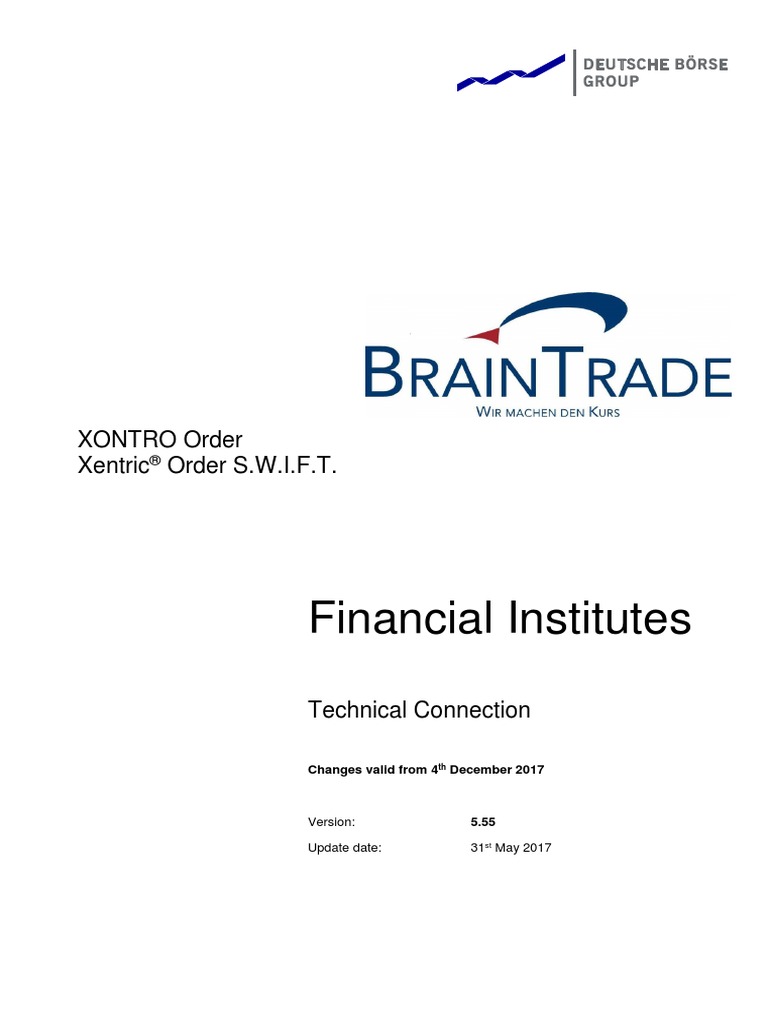 DEUTSCHE BÖRSE GROUP

BRAINTRADE
WIR MACHEN DEN KURS

XONTRO Order
Xentric® Order S.W.I.F.T.

Financial Institutes

Technical Connection

Changes valid from 4th December 2017

Version: 5.55
Update date: 31st May 2017